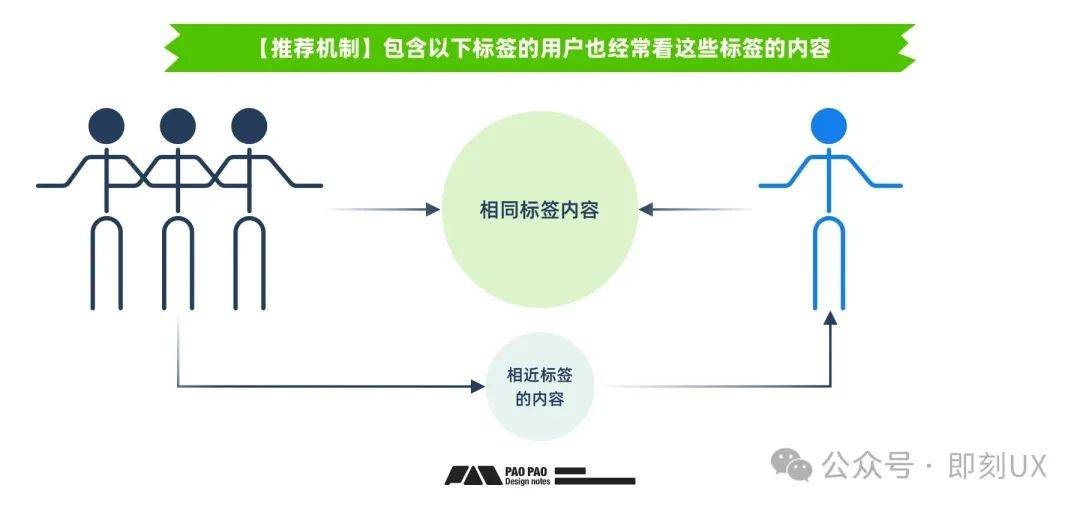 【推荐机制】包含以下标签的用户也经常看这些标签的内容

相同标签内容

相近标签的内容

PAO PAO
Design notes

公众号 · 即刻UX